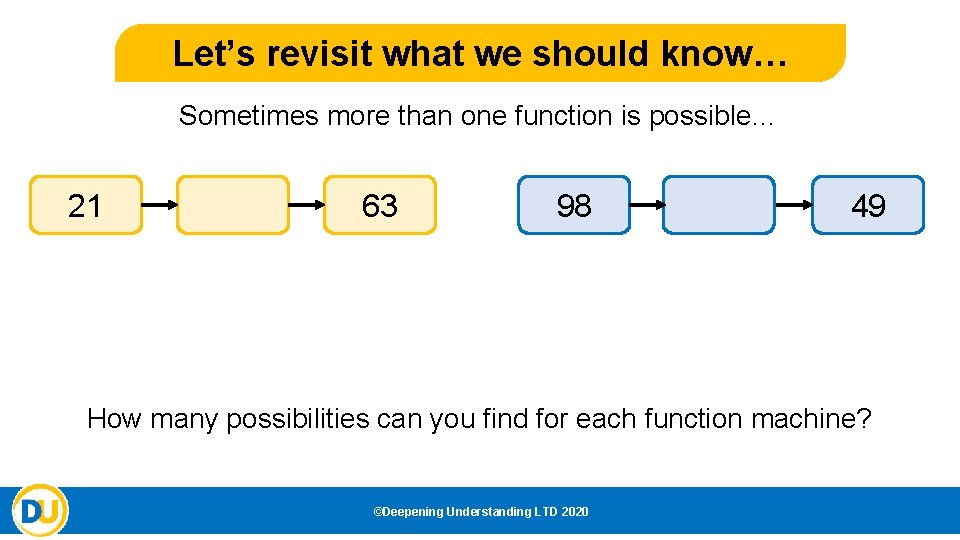 Let’s revisit what we should know…

Sometimes more than one function is possible…

21

63

98

49

How many possibilities can you find for each function machine?

DU

©Deepening Understanding LTD 2020